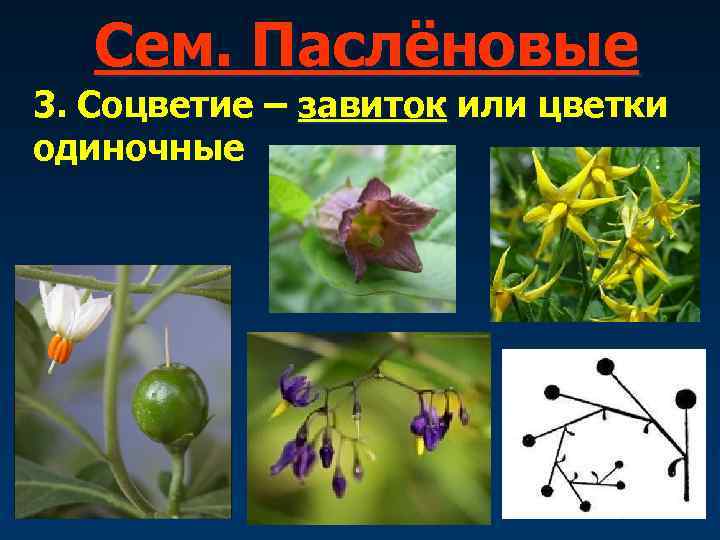 Сем. Паслёновые

3. Соцветие – завиток или цветки одиночные